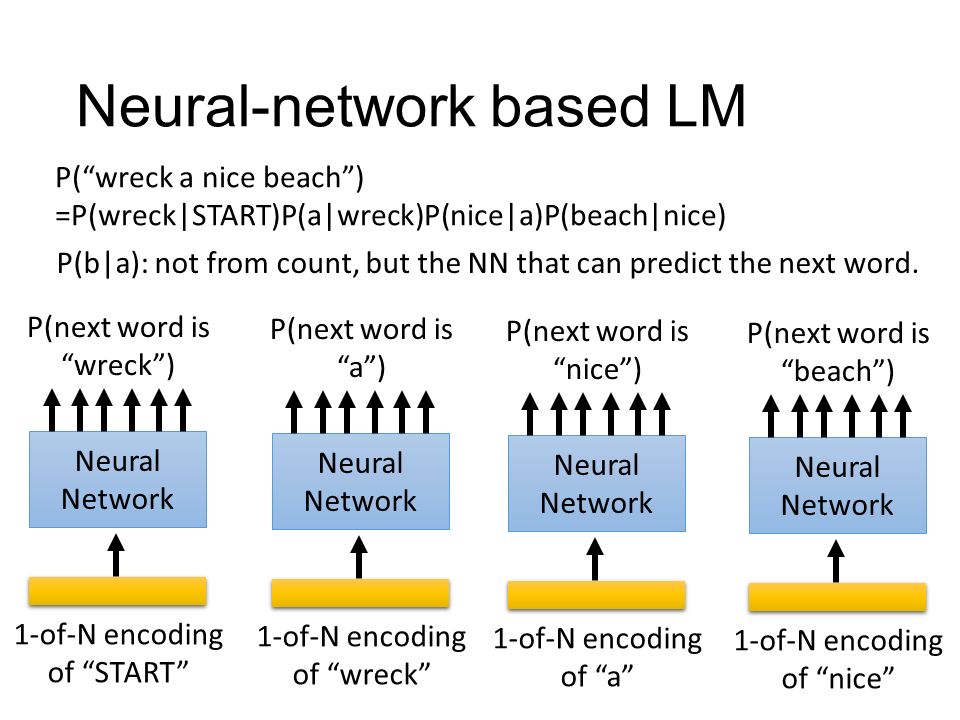 Neural-network based LM

P(“wreck a nice beach”)
=P(wreck|START)P(a|wreck)P(nice|a)P(beach|nice)

P(b|a): not from count, but the NN that can predict the next word.

P(next word is “wreck”)

Neural Network

1-of-N encoding of “START”

P(next word is “a”)

Neural Network

1-of-N encoding of “wreck”

P(next word is “nice”)

Neural Network

1-of-N encoding of “a”

P(next word is “beach”)

Neural Network

1-of-N encoding of “nice”